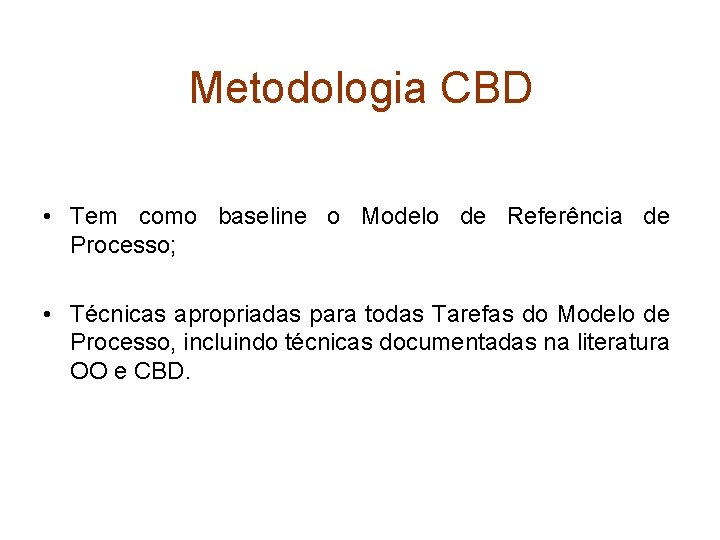 Metodologia CBD

• Tem como baseline o Modelo de Referência de Processo;

• Técnicas apropriadas para todas Tarefas do Modelo de Processo, incluindo técnicas documentadas na literatura OO e CBD.